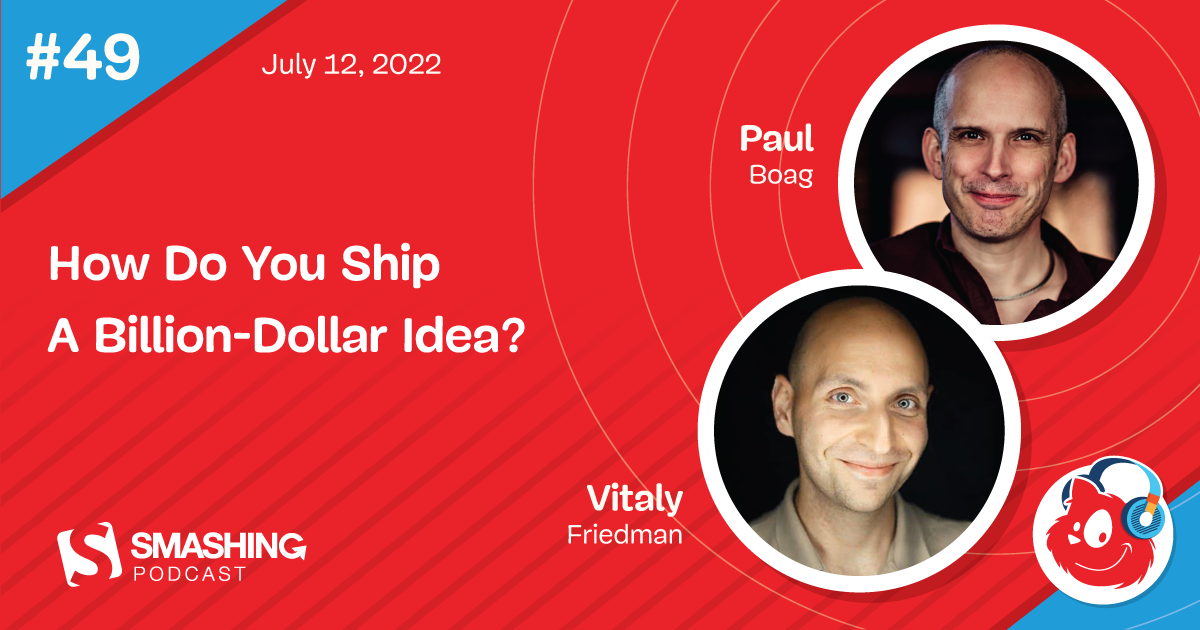 #49

July 12, 2022

Paul
Boag

How Do You Ship A Billion-Dollar Idea?

Vitaly
Friedman

SMASHING
PODCAST